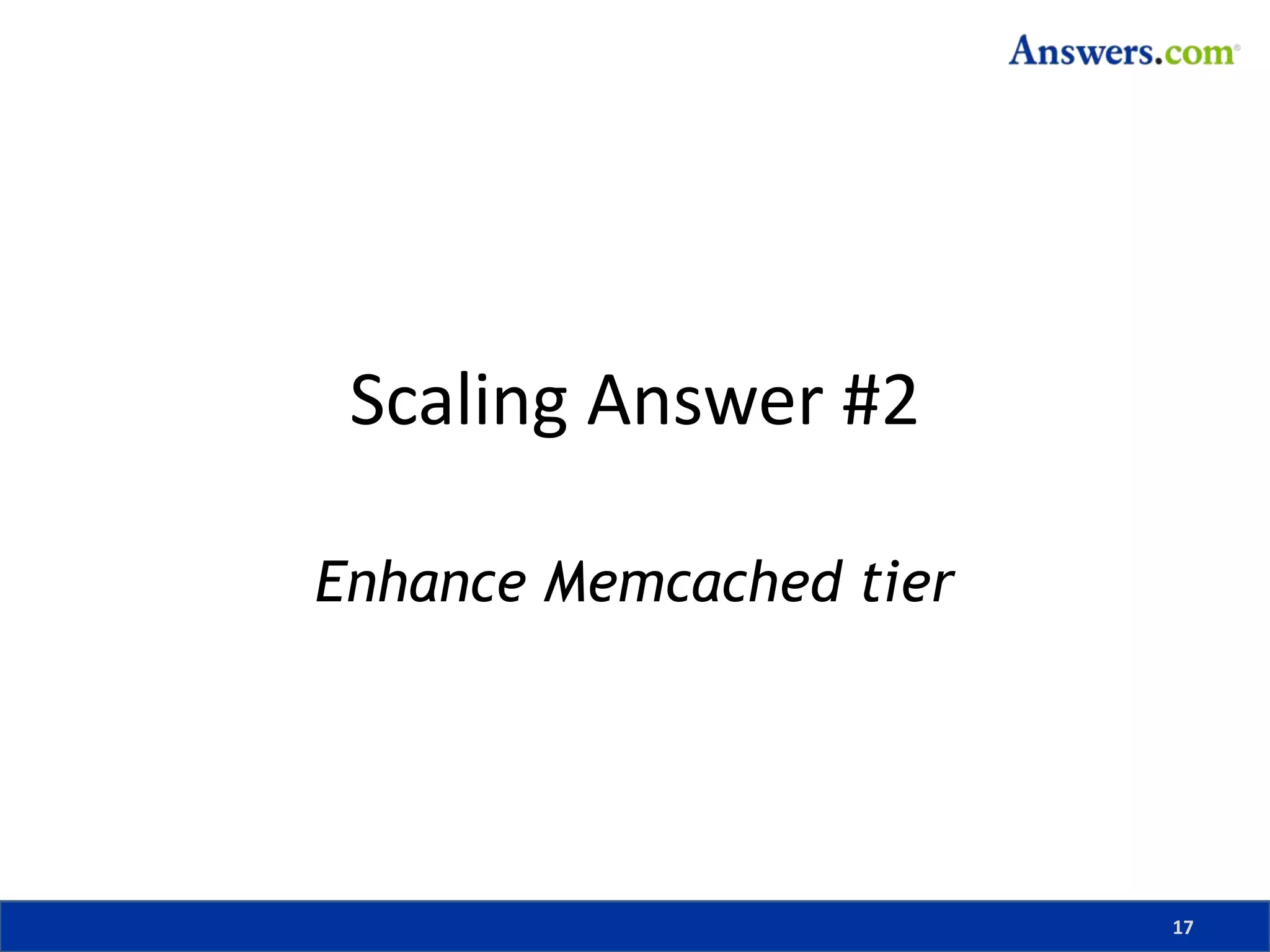 Answers.com®

Scaling Answer #2

Enhance Memcached tier

17